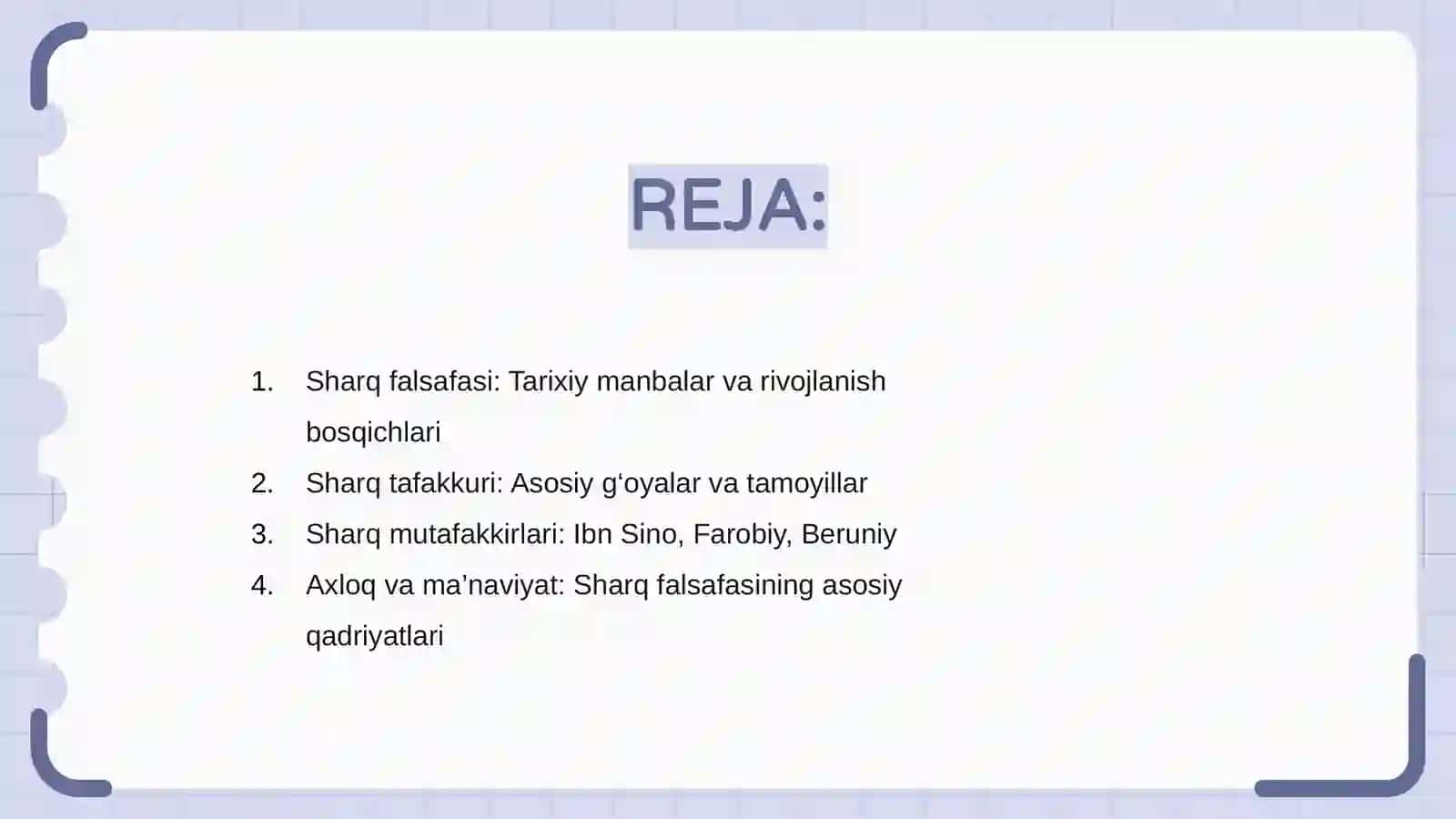 REJA:

1. Sharq falsafasi: Tarixiy manbalar va rivojlanish bosqichlari
2. Sharq tafakkuri: Asosiy g‘oyalar va tamoyillar
3. Sharq mutafakkirlari: Ibn Sino, Farobiy, Beruniy
4. Axloq va ma’naviyat: Sharq falsafasining asosiy qadriyatlari